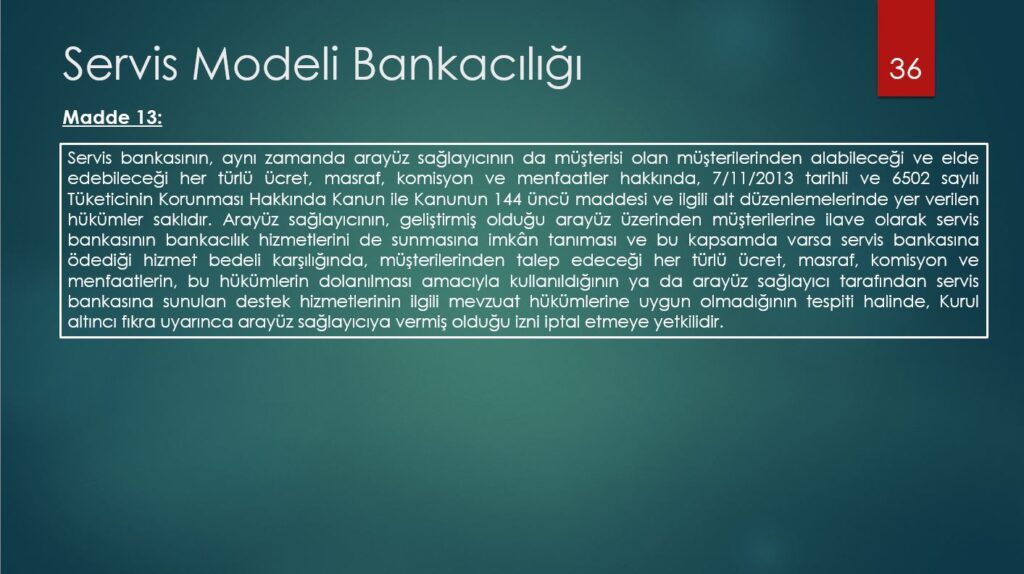 Servis Modeli Bankacılığı

36

Madde 13:

Servis bankasının, aynı zamanda arayüz sağlayıcının da müşterisi olan müşterilerinden alabileceği ve elde edebileceği her türlü ücret, masraf, komisyon ve menfaatler hakkında, 7/11/2013 tarihli ve 6502 sayılı Tüketicinin Korunması Hakkında Kanun ile Kanunun 144 üncü maddesi ve ilgili alt düzenlemelerinde yer verilen hükümler saklıdır. Arayüz sağlayıcının, geliştirmiş olduğu arayüz üzerinden müşterilerine ilave olarak servis bankasının bankacılık hizmetlerini de sunmasına imkân tanıması ve bu kapsamda varsa servis bankasına ödediği hizmet bedeli karşılığında, müşterilerinden talep edeceği her türlü ücret, masraf, komisyon ve menfaatlerin, bu hükümlerin dolanılması amacıyla kullanıldığının ya da arayüz sağlayıcı tarafından servis bankasına sunulan destek hizmetlerinin ilgili mevzuat hükümlerine uygun olmadığının tespiti halinde, Kurul altıncı fıkra uyarınca arayüz sağlayıcıya vermiş olduğu izni iptal etmeye yetkilidir.